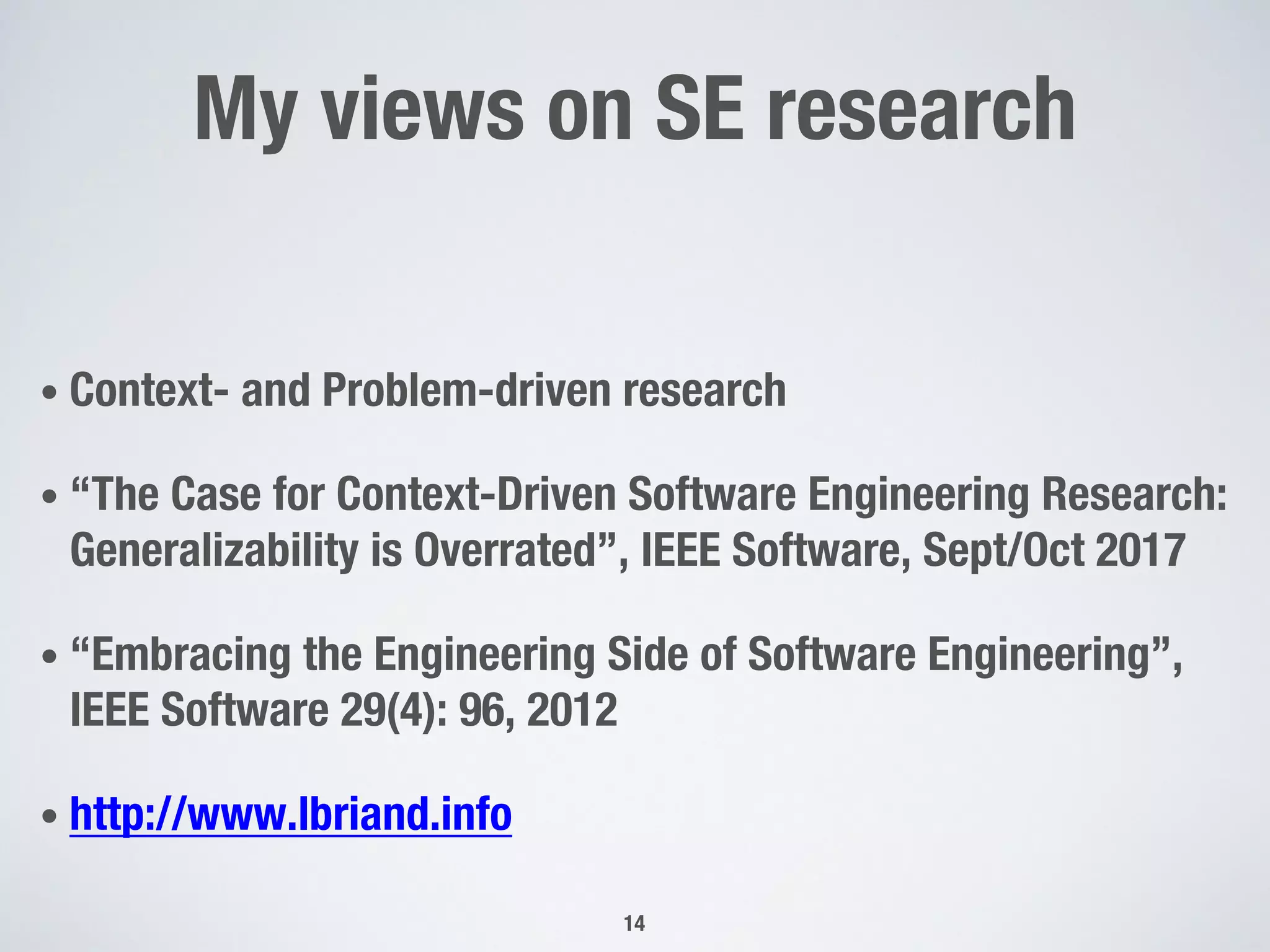 My views on SE research

• Context- and Problem-driven research

• “The Case for Context-Driven Software Engineering Research: Generalizability is Overrated”, IEEE Software, Sept/Oct 2017

• “Embracing the Engineering Side of Software Engineering”, IEEE Software 29(4): 96, 2012

• http://www.lbriand.info

14